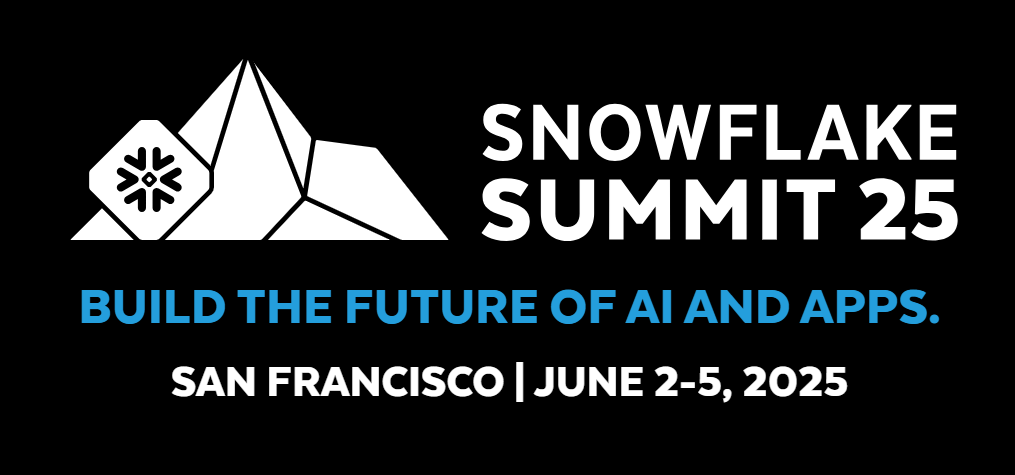 SNOWFLAKE
SUMMIT 25

BUILD THE FUTURE OF AI AND APPS.

SAN FRANCISCO | JUNE 2-5, 2025